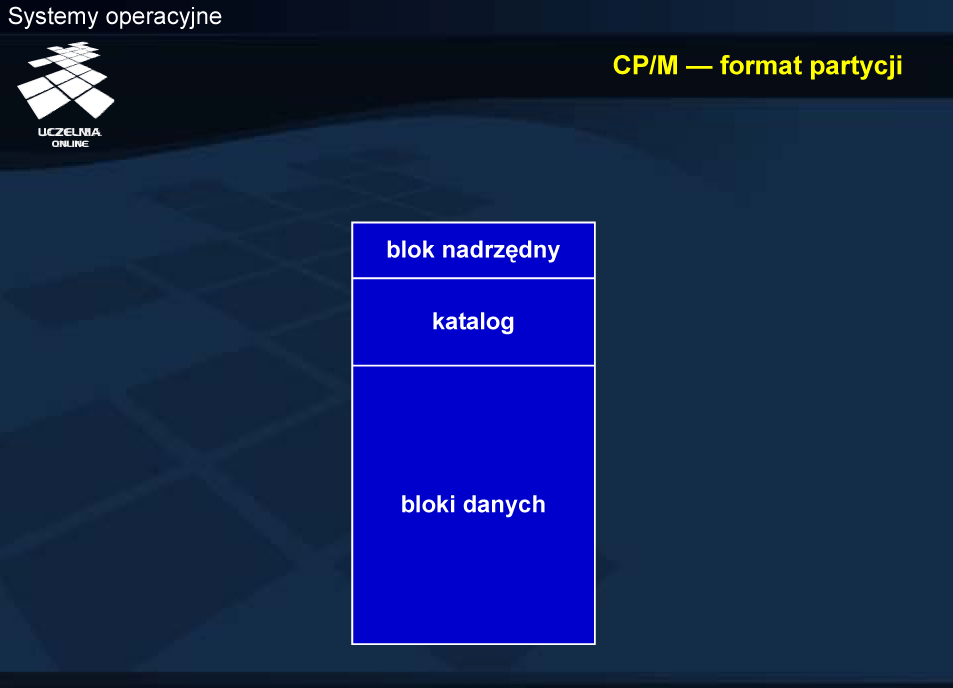 Systemy operacyjne

UCZELNIA ONLINE

CP/M — format partycji

blok nadrzędny

katalog

bloki danych